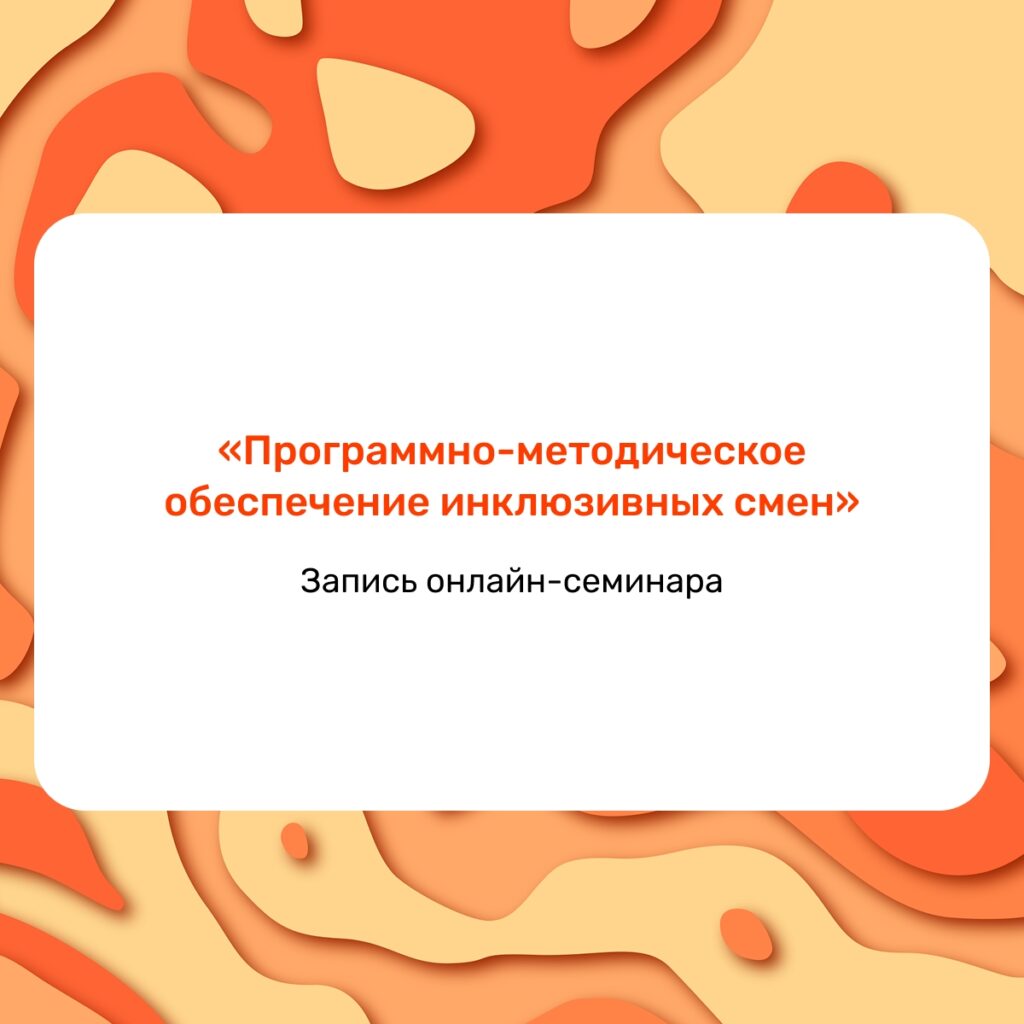 «Программно-методическое обеспечение инклюзивных смен»

Запись онлайн-семинара